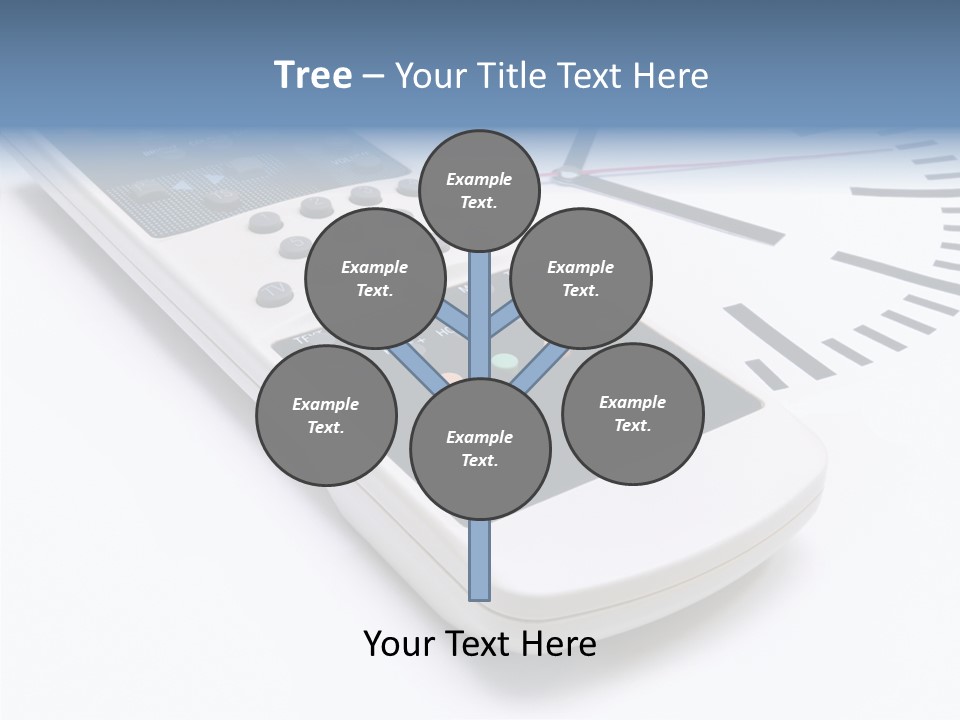 Tree – Your Title Text Here

Example Text.

Example Text.

Example Text.

Example Text.

Example Text.

Example Text.

Your Text Here